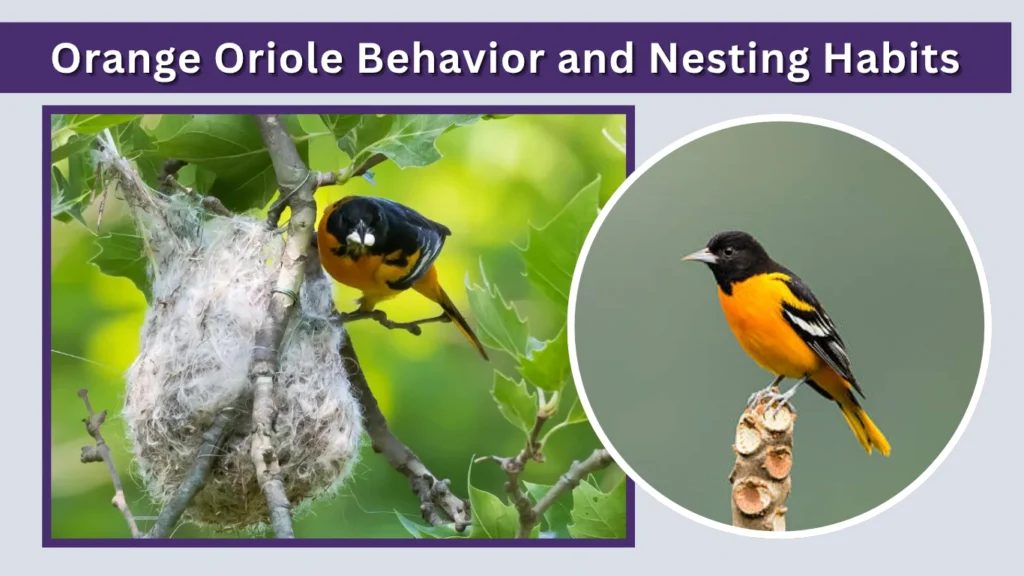 Orange Oriole Behavior and Nesting Habits